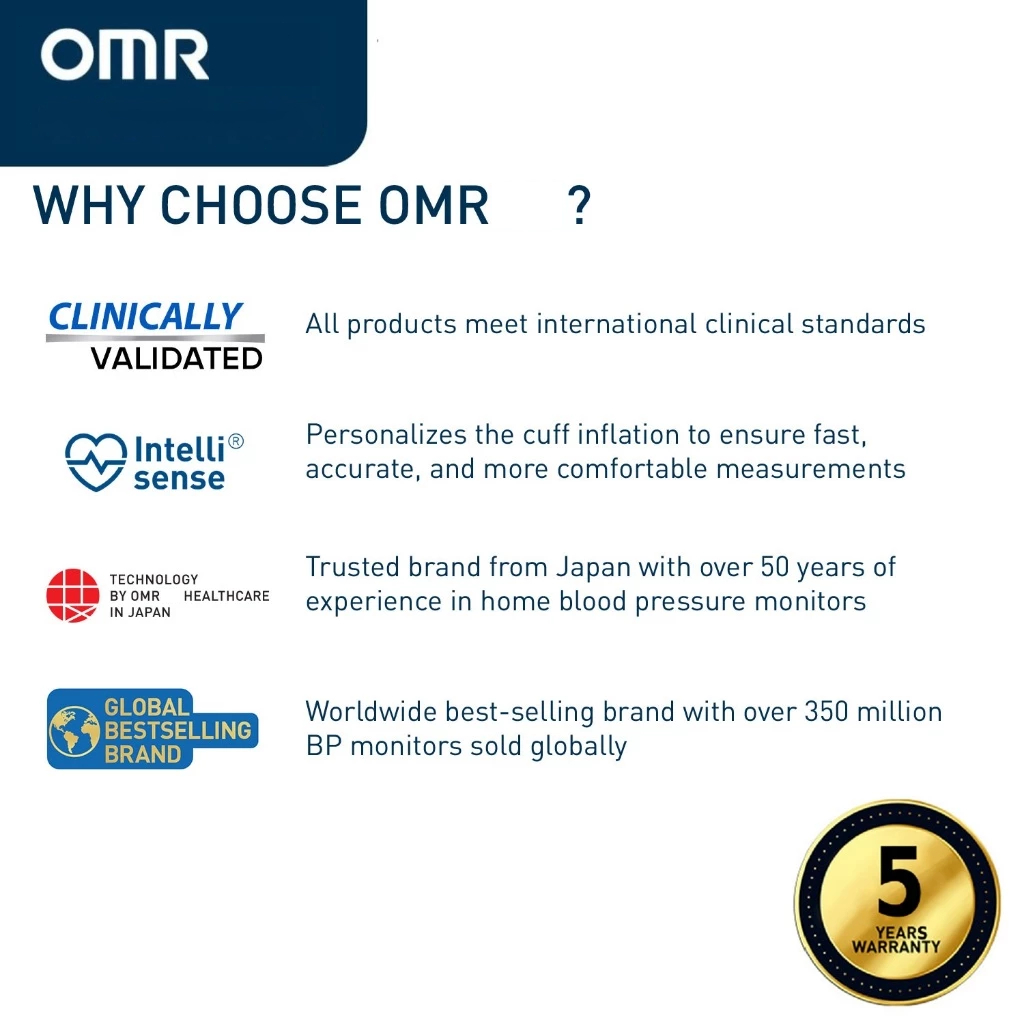 OMR

WHY CHOOSE OMR ?

CLINICALLY VALIDATED

All products meet international clinical standards

Intelli® sense

Personalizes the cuff inflation to ensure fast, accurate, and more comfortable measurements

TECHNOLOGY BY OMR HEALTHCARE IN JAPAN

Trusted brand from Japan with over 50 years of experience in home blood pressure monitors

GLOBAL BESTSELLING BRAND

Worldwide best-selling brand with over 350 million BP monitors sold globally

5 YEARS WARRANTY